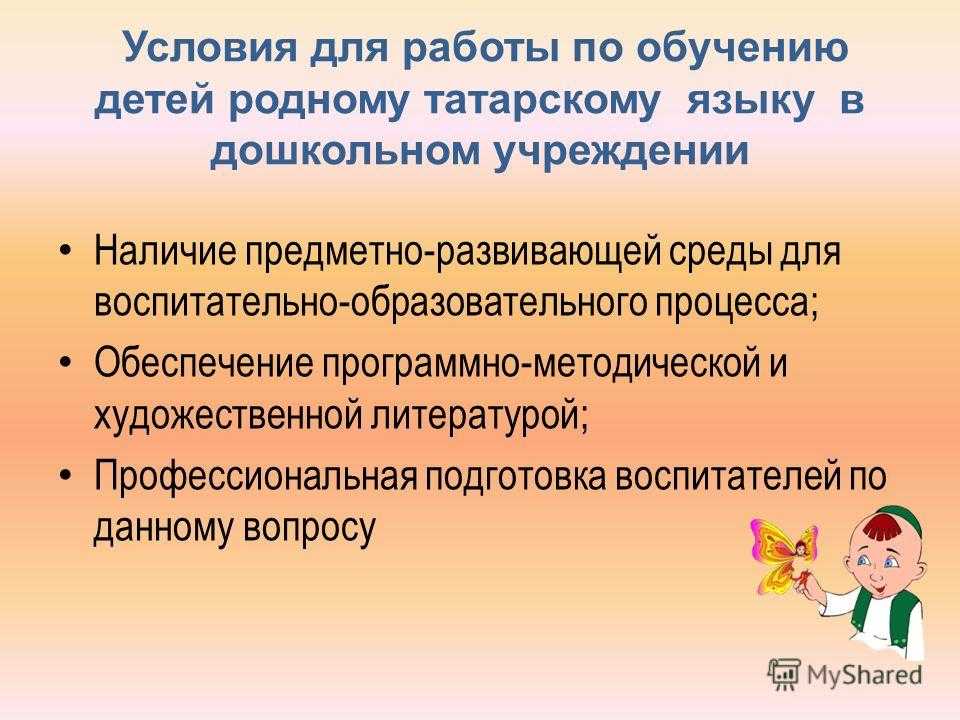 Условия для работы по обучению детей родному татарскому языку в дошкольном учреждении

• Наличие предметно-развивающей среды для воспитательно-образовательного процесса;
• Обеспечение программно-методической и художественной литературой;
• Профессиональная подготовка воспитателей по данному вопросу

MyShared